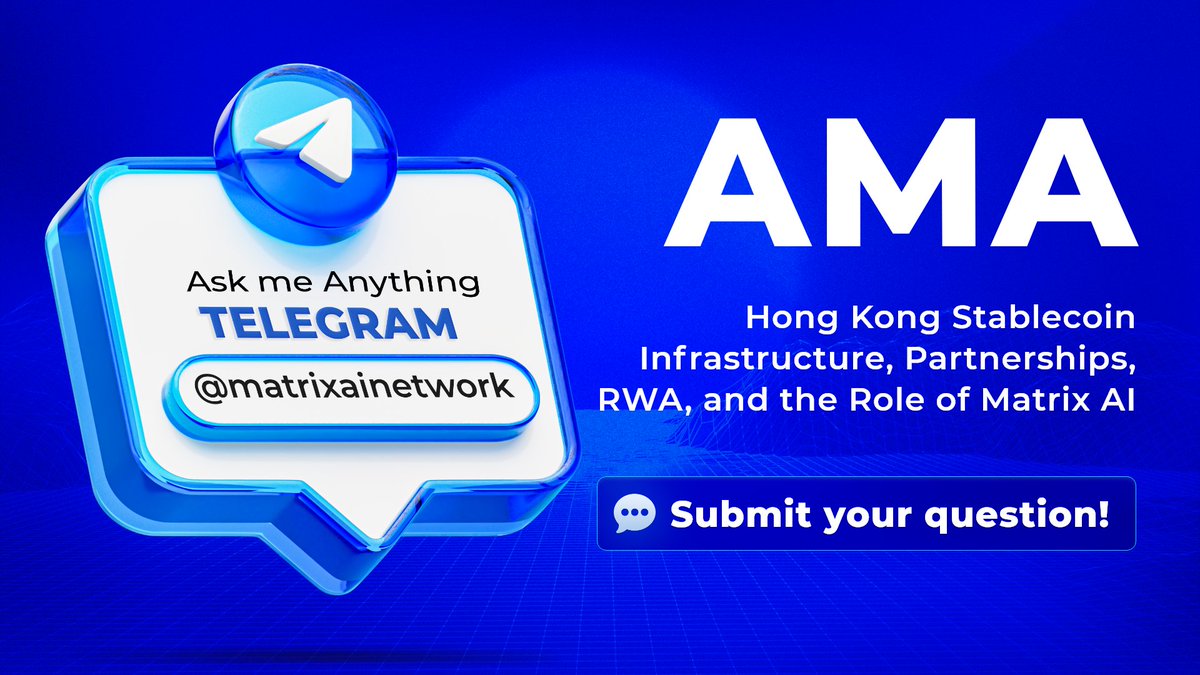 Ask me Anything
TELEGRAM
@matrixainetwork

AMA

Hong Kong Stablecoin Infrastructure, Partnerships, RWA, and the Role of Matrix AI

Submit your question!